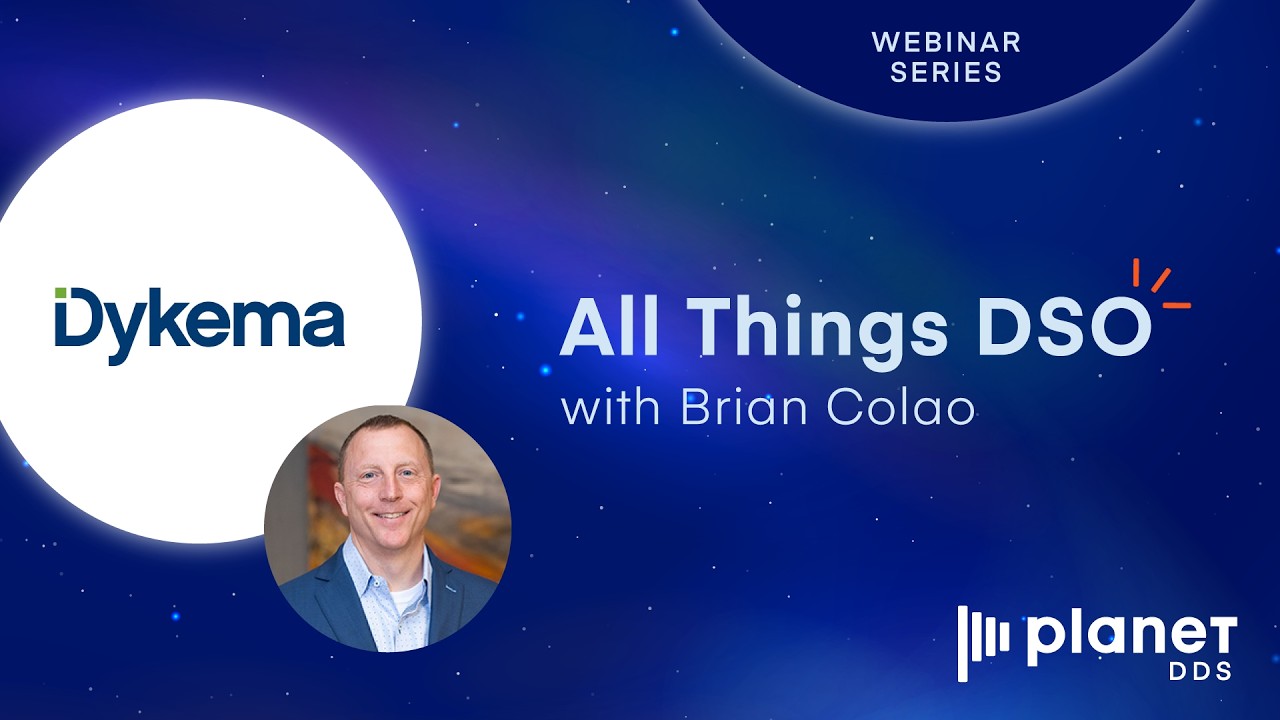 WEBINAR SERIES

Dykema

All Things DSO
with Brian Colao

planet
DDS